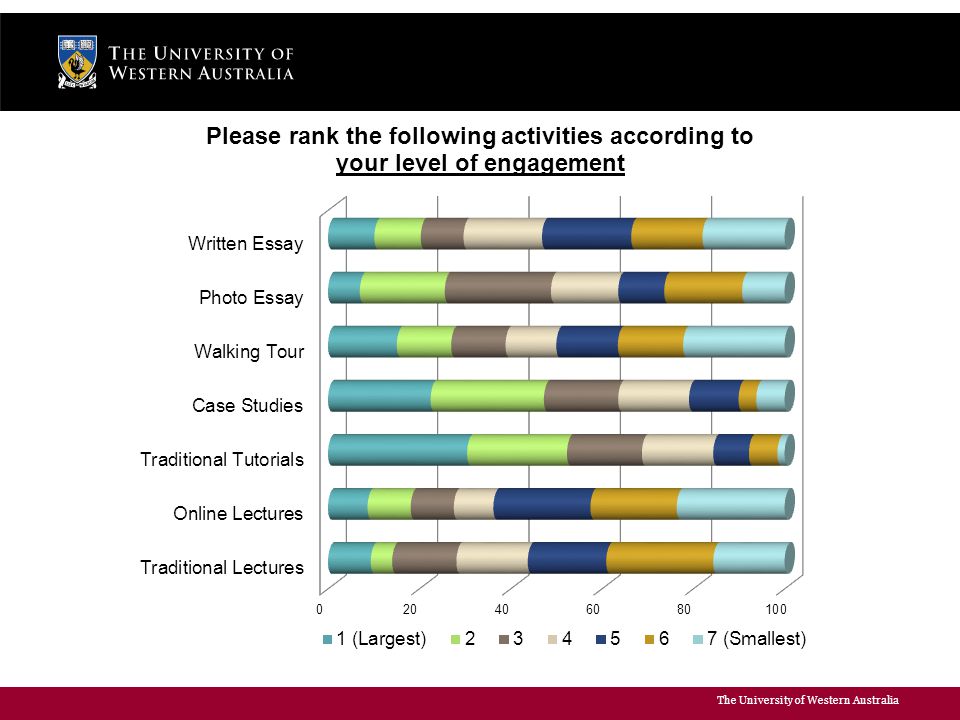 THE UNIVERSITY OF WESTERN AUSTRALIA

Please rank the following activities according to your level of engagement

Written Essay
Photo Essay
Walking Tour
Case Studies
Traditional Tutorials
Online Lectures
Traditional Lectures

0 20 40 60 80 100

1 (Largest) 2 3 4 5 6 7 (Smallest)

The University of Western Australia